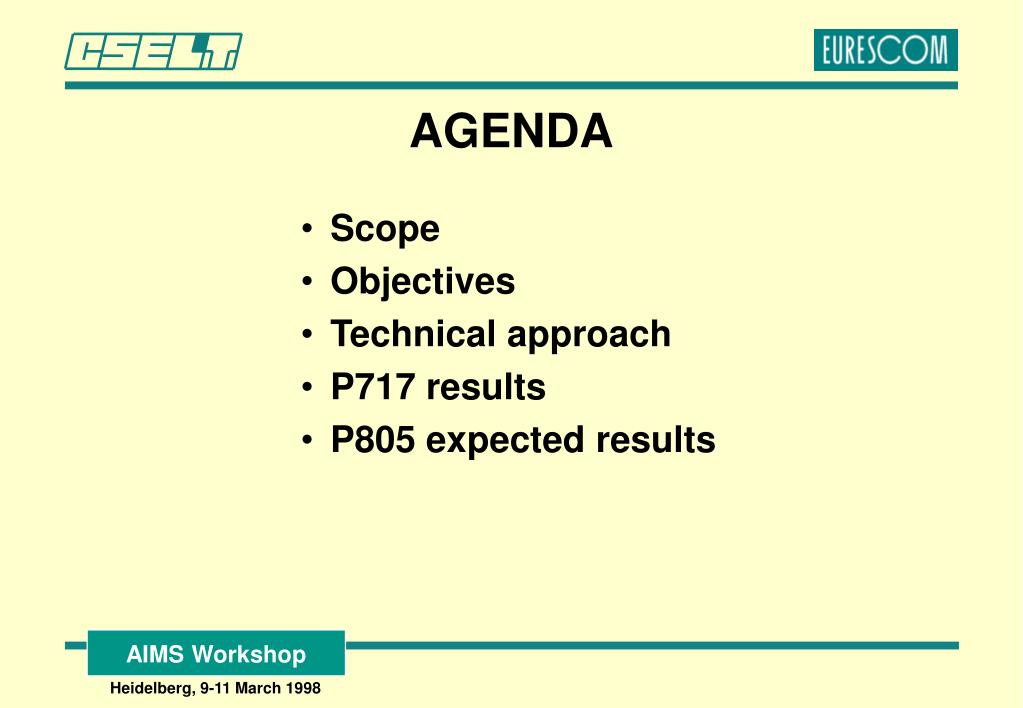 CSELT

EURESCOM

AGENDA

• Scope
• Objectives
• Technical approach
• P717 results
• P805 expected results

AIMS Workshop

Heidelberg, 9-11 March 1998